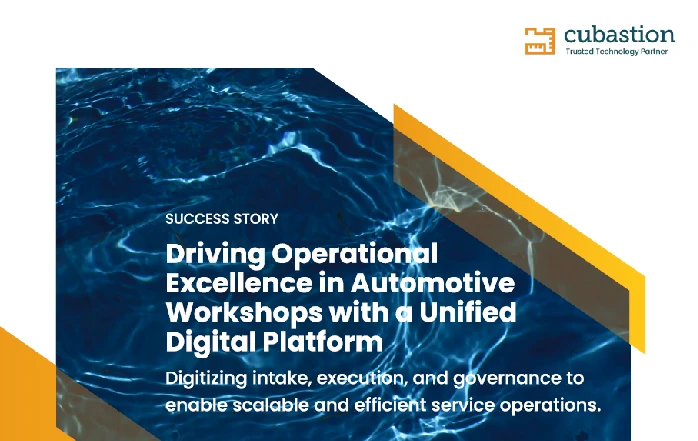 cubastion
Trusted Technology Partner

SUCCESS STORY

Driving Operational Excellence in Automotive Workshops with a Unified Digital Platform

Digitizing intake, execution, and governance to enable scalable and efficient service operations.